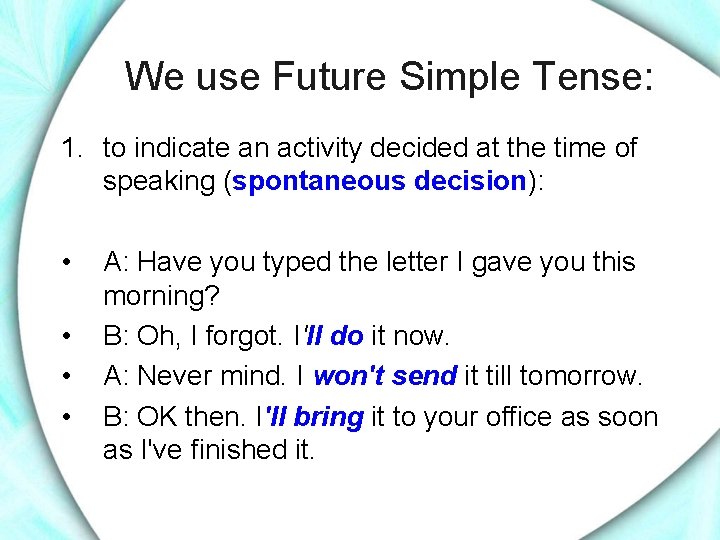 We use Future Simple Tense:

1. to indicate an activity decided at the time of speaking (spontaneous decision):

• A: Have you typed the letter I gave you this morning?
• B: Oh, I forgot. I'll do it now.
• A: Never mind. I won't send it till tomorrow.
• B: OK then. I'll bring it to your office as soon as I've finished it.